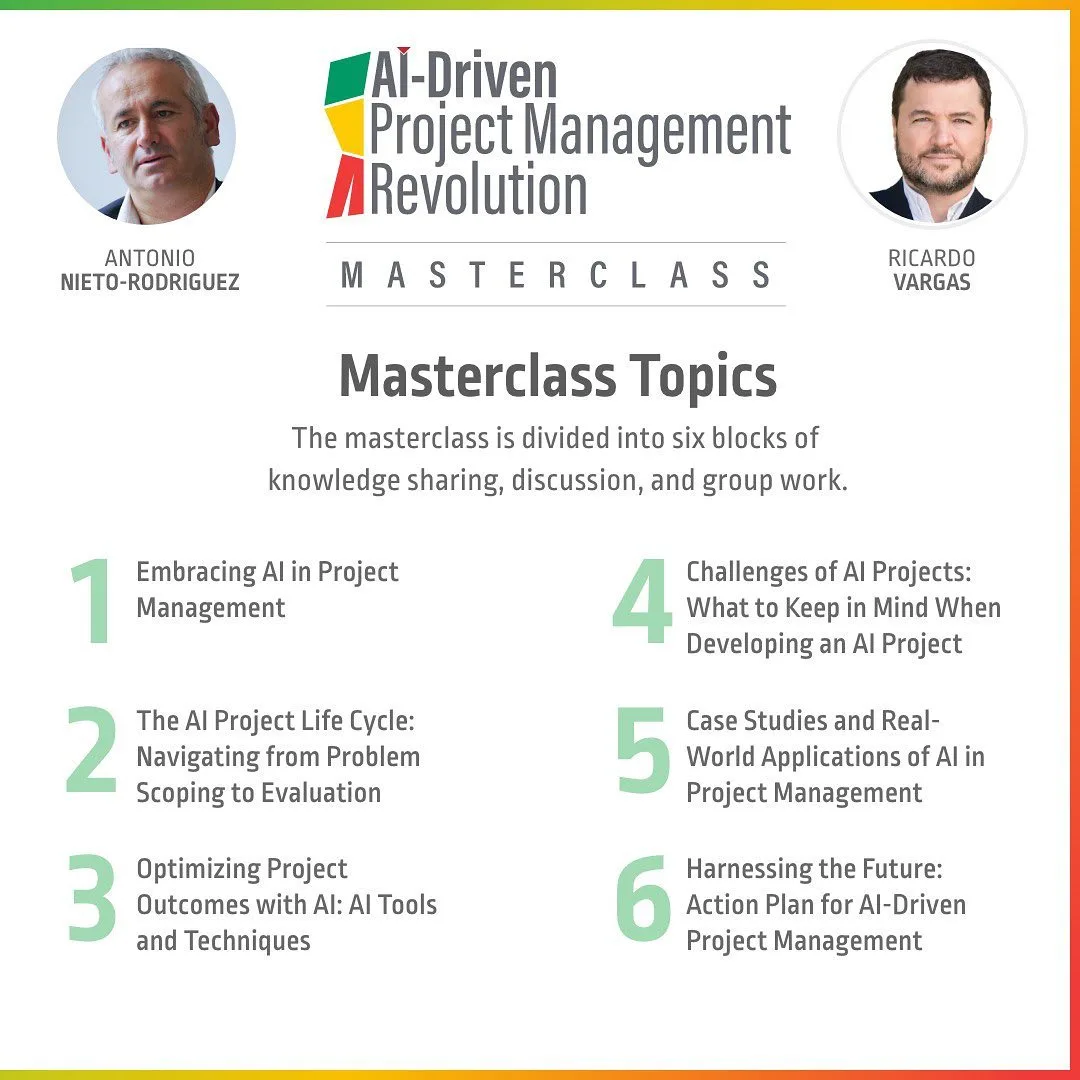 ANTONIO
NIETO-RODRIGUEZ

AI-Driven
Project Management
Revolution

MASTERCLASS

RICARDO
VARGAS

Masterclass Topics

The masterclass is divided into six blocks of knowledge sharing, discussion, and group work.

1 Embracing AI in Project Management

2 The AI Project Life Cycle: Navigating from Problem Scoping to Evaluation

3 Optimizing Project Outcomes with AI: AI Tools and Techniques

4 Challenges of AI Projects: What to Keep in Mind When Developing an AI Project

5 Case Studies and Real-World Applications of AI in Project Management

6 Harnessing the Future: Action Plan for AI-Driven Project Management